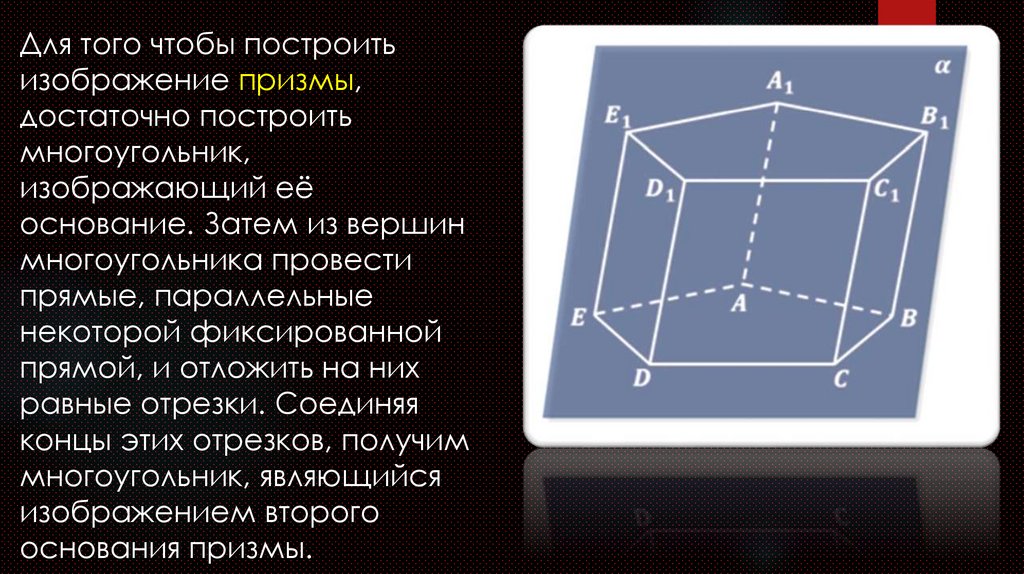 Для того чтобы построить изображение призмы, достаточно построить многоугольник, изображающий её основание. Затем из вершин многоугольника провести прямые, параллельные некоторой фиксированной прямой, и отложить на них равные отрезки. Соединяя концы этих отрезков, получим многоугольник, являющийся изображением второго основания призмы.

$\alpha$
$A_1$
$E_1$
$B_1$
$D_1$
$C_1$
$A$
$E$
$B$
$D$
$C$